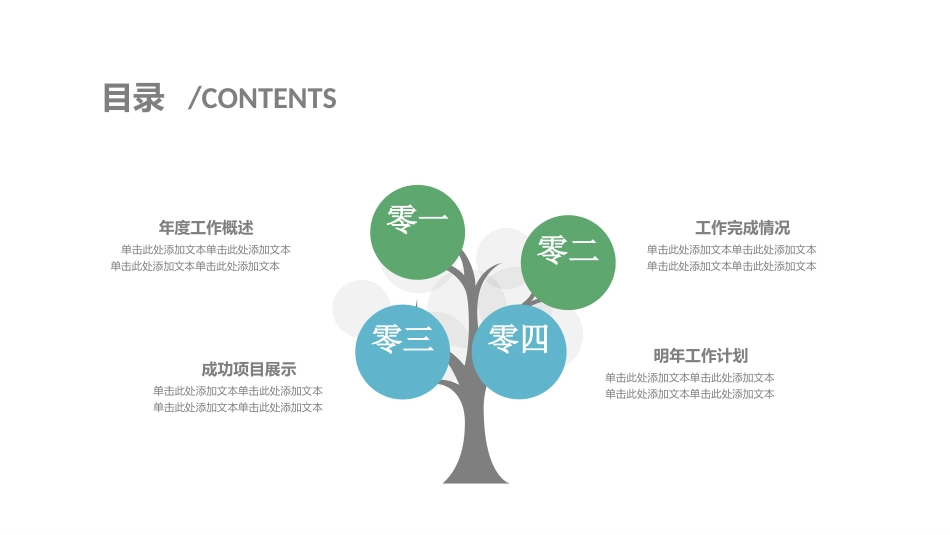 目录 /CONTENTS

年度工作概述
单击此处添加文本单击此处添加文本
单击此处添加文本单击此处添加文本

零一

零二

工作完成情况
单击此处添加文本单击此处添加文本
单击此处添加文本单击此处添加文本

零三

零四

成功项目展示
单击此处添加文本单击此处添加文本
单击此处添加文本单击此处添加文本

明年工作计划
单击此处添加文本单击此处添加文本
单击此处添加文本单击此处添加文本